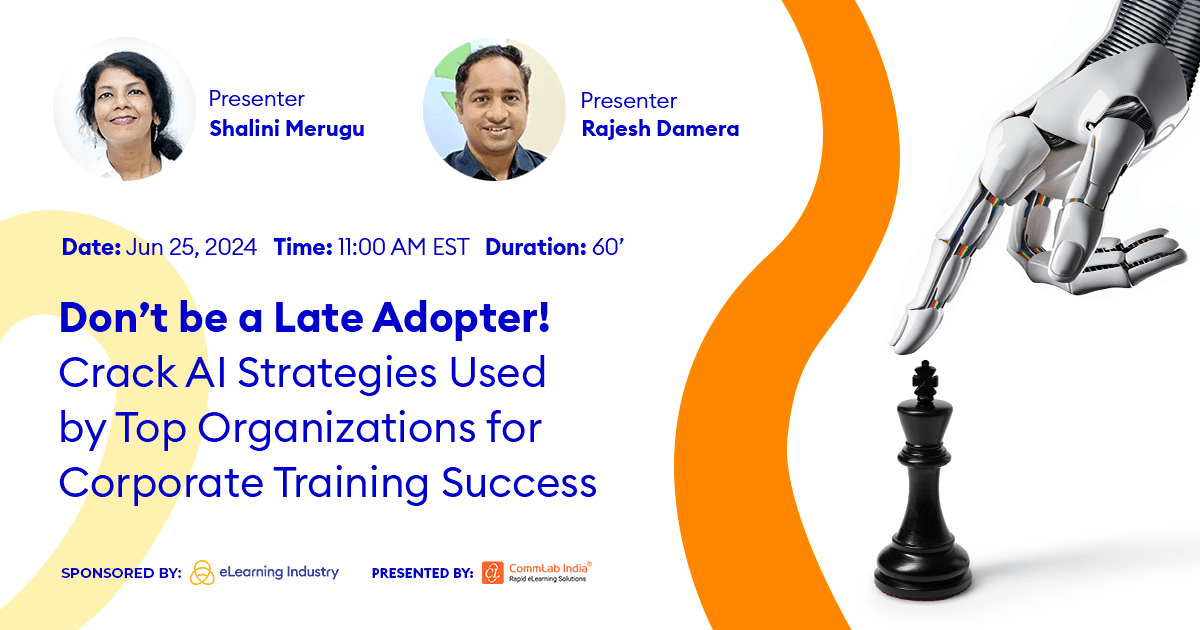 Presenter
Shalini Merugu

Presenter
Rajesh Damera

Date: Jun 25, 2024 Time: 11:00 AM EST Duration: 60'

Don't be a Late Adopter!
Crack AI Strategies Used by Top Organizations for Corporate Training Success

SPONSORED BY: eLearning Industry

PRESENTED BY: CommLab India® Rapid eLearning Solutions